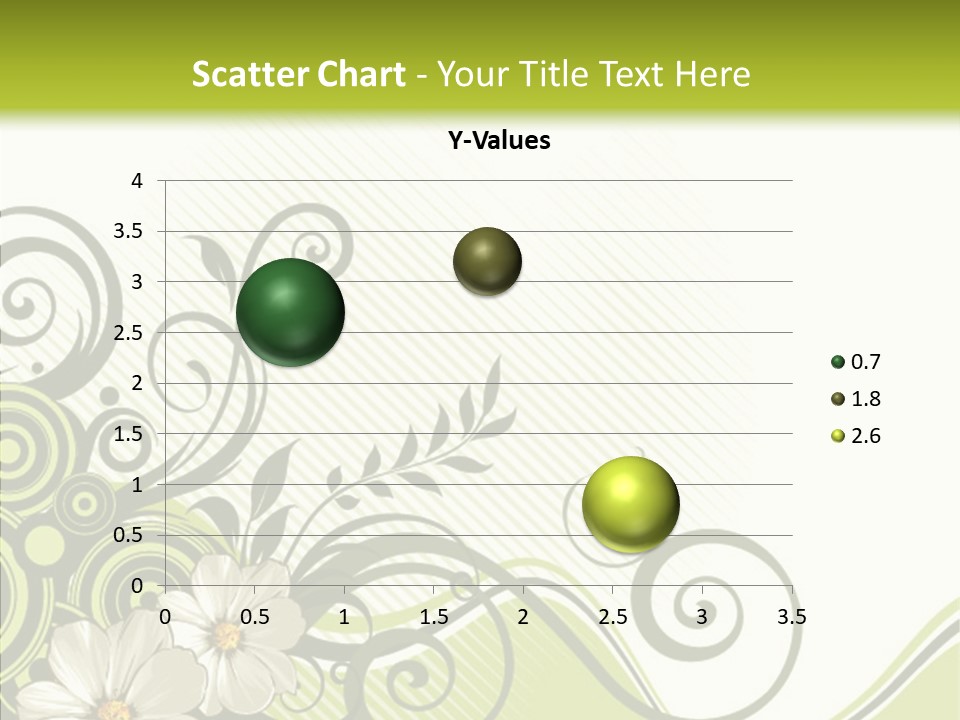 Scatter Chart - Your Title Text Here

Y-Values

4
3.5
3
2.5
2
1.5
1
0.5
0

0 0.5 1 1.5 2 2.5 3 3.5

0.7
1.8
2.6